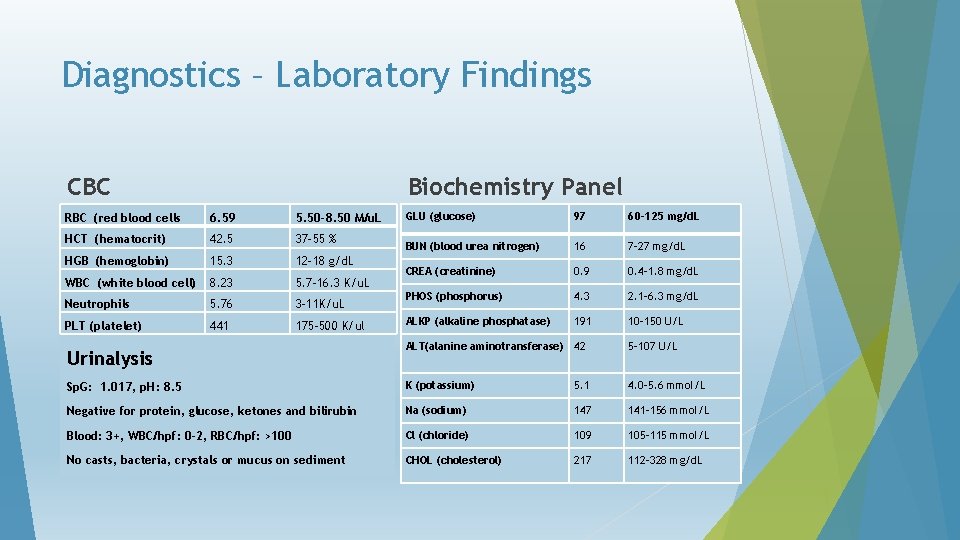 Diagnostics – Laboratory Findings

CBC

| RBC (red blood cells | 6.59 | 5.50-8.50 M/uL |
|---|---|---|
| HCT (hematocrit) | 42.5 | 37-55 % |
| HGB (hemoglobin) | 15.3 | 12-18 g/dL |
| WBC (white blood cell) | 8.23 | 5.7-16.3 K/uL |
| Neutrophils | 5.76 | 3-11K/uL |
| PLT (platelet) | 441 | 175-500 K/ul |

Urinalysis

SpG: 1.017, pH: 8.5

Negative for protein, glucose, ketones and bilirubin

Blood: 3+, WBC/hpf: 0-2, RBC/hpf: >100

No casts, bacteria, crystals or mucus on sediment

Biochemistry Panel

| GLU (glucose) | 97 | 60-125 mg/dL |
|---|---|---|
| BUN (blood urea nitrogen) | 16 | 7-27 mg/dL |
| CREA (creatinine) | 0.9 | 0.4-1.8 mg/dL |
| PHOS (phosphorus) | 4.3 | 2.1-6.3 mg/dL |
| ALKP (alkaline phosphatase) | 191 | 10-150 U/L |
| ALT(alanine aminotransferase) | 42 | 5-107 U/L |
| K (potassium) | 5.1 | 4.0-5.6 mmol/L |
| Na (sodium) | 147 | 141-156 mmol/L |
| Cl (chloride) | 109 | 105-115 mmol/L |
| CHOL (cholesterol) | 217 | 112-328 mg/dL |